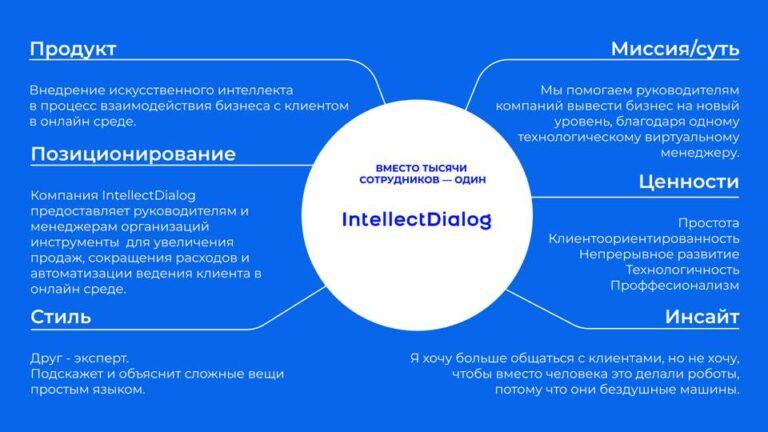 Продукт

Внедрение искусственного интеллекта в процесс взаимодействия бизнеса с клиентом в онлайн среде.

Позиционирование

Компания IntellectDialog предоставляет руководителям и менеджерам организаций инструменты для увеличения продаж, сокращения расходов и автоматизации ведения клиента в онлайн среде.

Стиль

Друг - эксперт.
Подскажет и объяснит сложные вещи простым языком.

ВМЕСТО ТЫСЯЧИ СОТРУДНИКОВ — ОДИН

IntellectDialog

Миссия/суть

Мы помогаем руководителям компаний вывести бизнес на новый уровень, благодаря одному технологическому виртуальному менеджеру.

Ценности

Простота
Клиентоориентированность
Непрерывное развитие
Технологичность
Проффесионализм

Инсайт

Я хочу больше общаться с клиентами, но не хочу, чтобы вместо человека это делали роботы, потому что они бездушные машины.